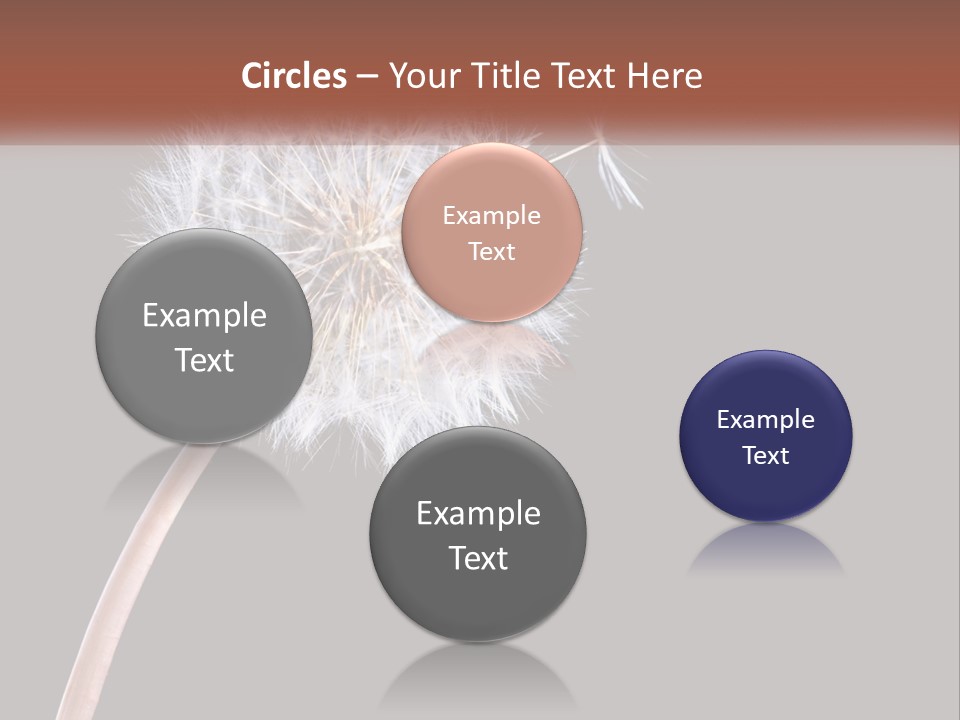 Circles – Your Title Text Here

Example Text

Example Text

Example Text

Example Text